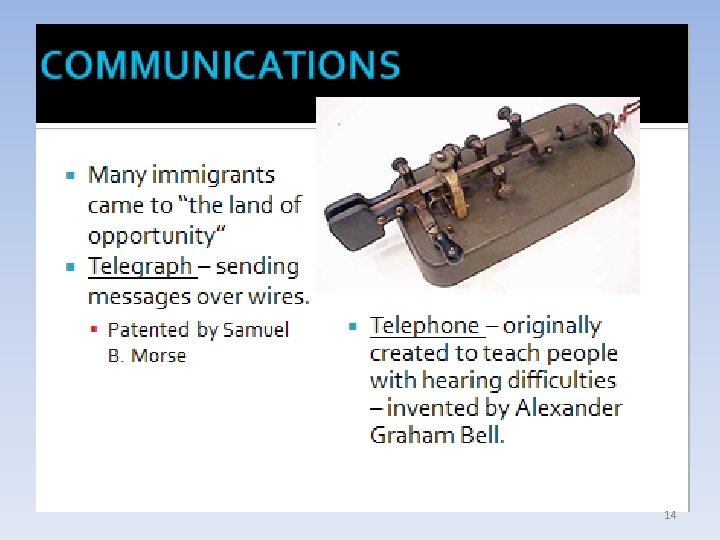 COMMUNICATIONS

Many immigrants came to “the land of opportunity”

Telegraph – sending messages over wires.

Patented by Samuel B. Morse

Telephone – originally created to teach people with hearing difficulties – invented by Alexander Graham Bell.

14